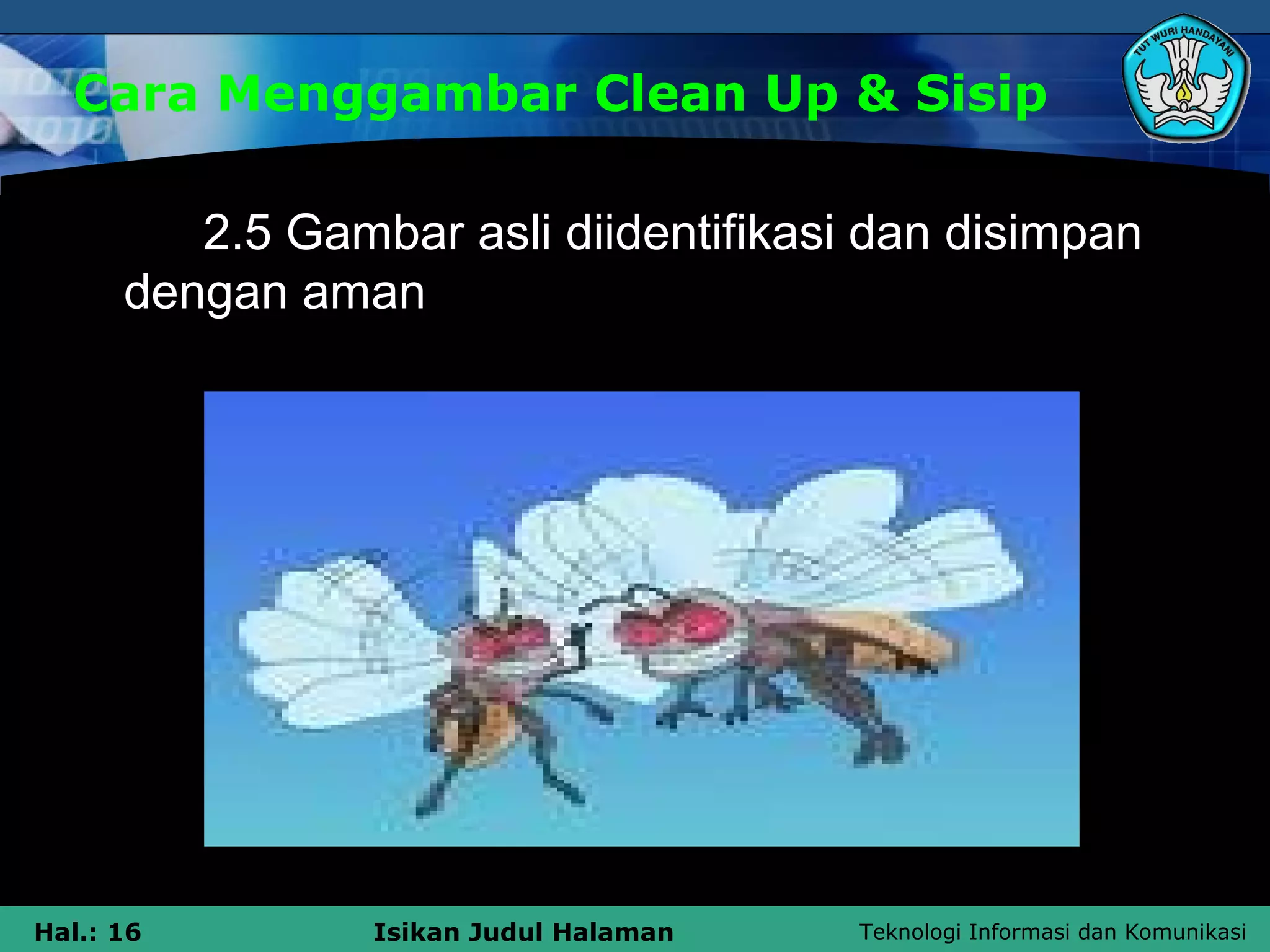 Cara Menggambar Clean Up & Sisip

TUT WURI HANDAYANI

2.5 Gambar asli diidentifikasi dan disimpan dengan aman

Hal.: 16

Isikan Judul Halaman

Teknologi Informasi dan Komunikasi